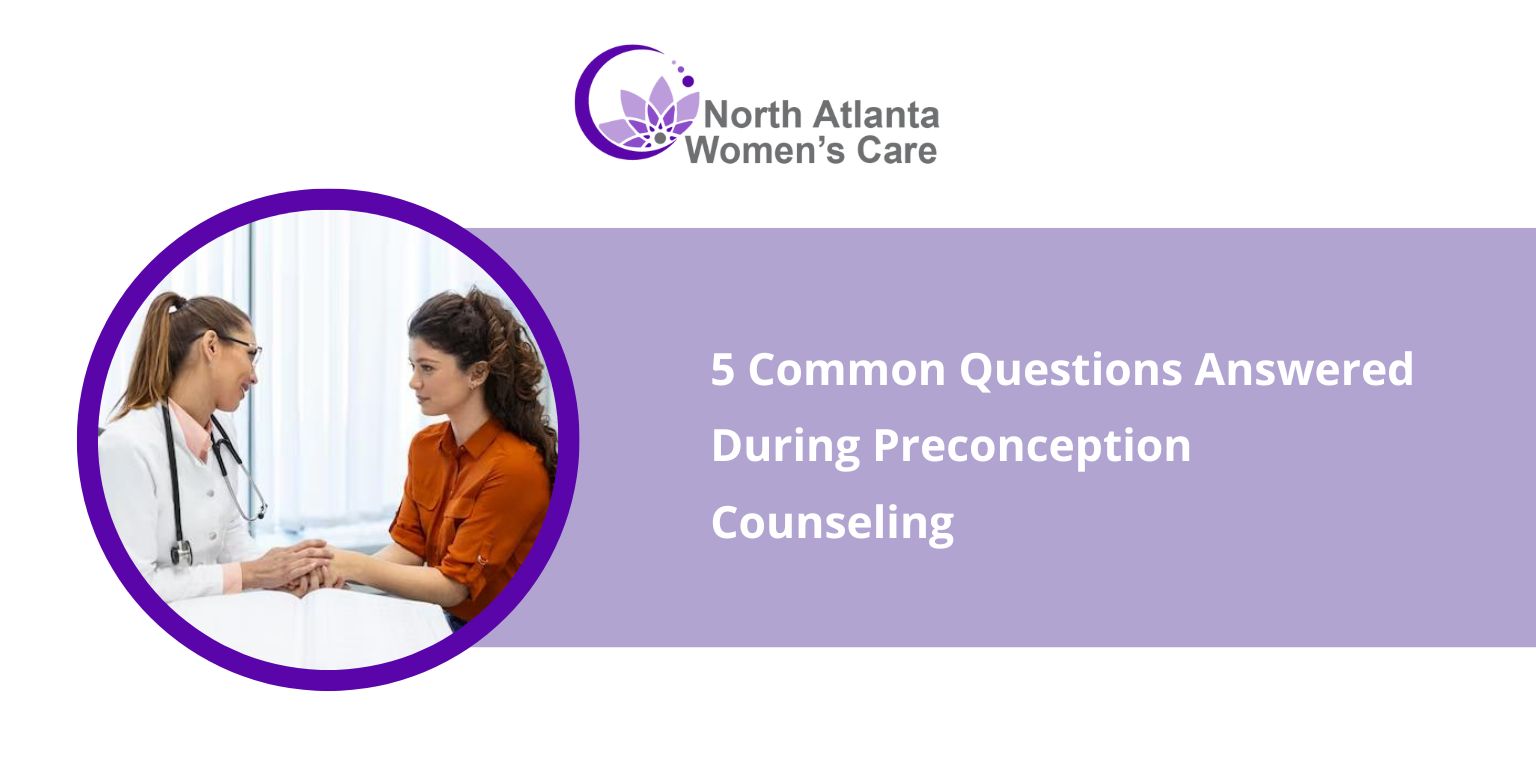 North Atlanta
Women's Care

5 Common Questions Answered During Preconception Counseling